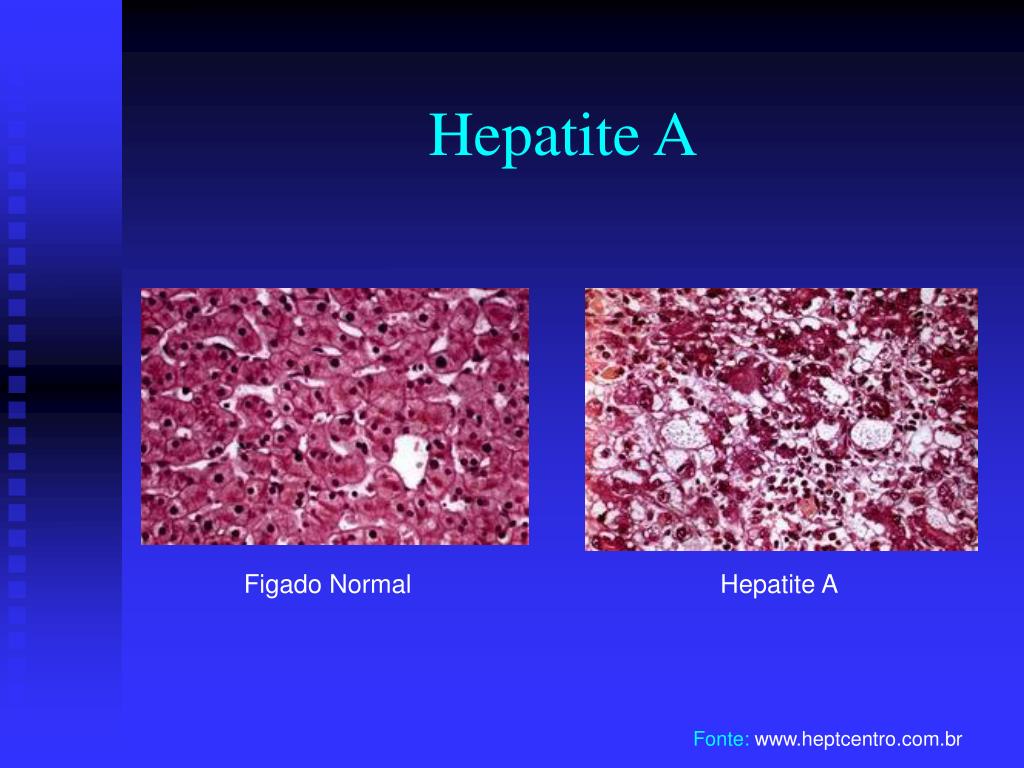 Hepatite A

Figado Normal

Hepatite A

Fonte: www.heptcentro.com.br